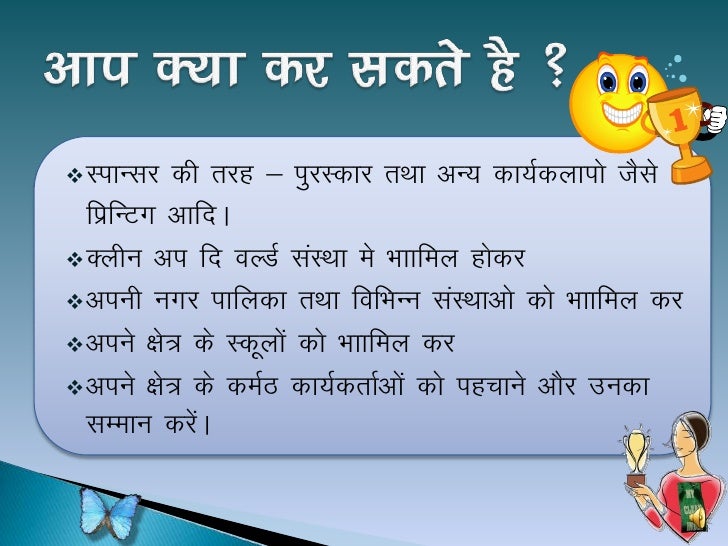 आप क्या कर सकते है ?

❖ स्पान्सर की तरह – पुरस्कार तथा अन्य कार्यकलापो जैसे प्रिन्टिग आदि।

❖ क्लीन अप दि वर्ल्ड संस्था मे भाामिल होकर

❖ अपनी नगर पालिका तथा विभिन्न संस्थाओ को भाामिल कर

❖ अपने क्षेत्र के स्कूलों को भाामिल कर

❖ अपने क्षेत्र के कर्मठ कार्यकर्ताओं को पहचाने और उनका सम्मान करें।

1